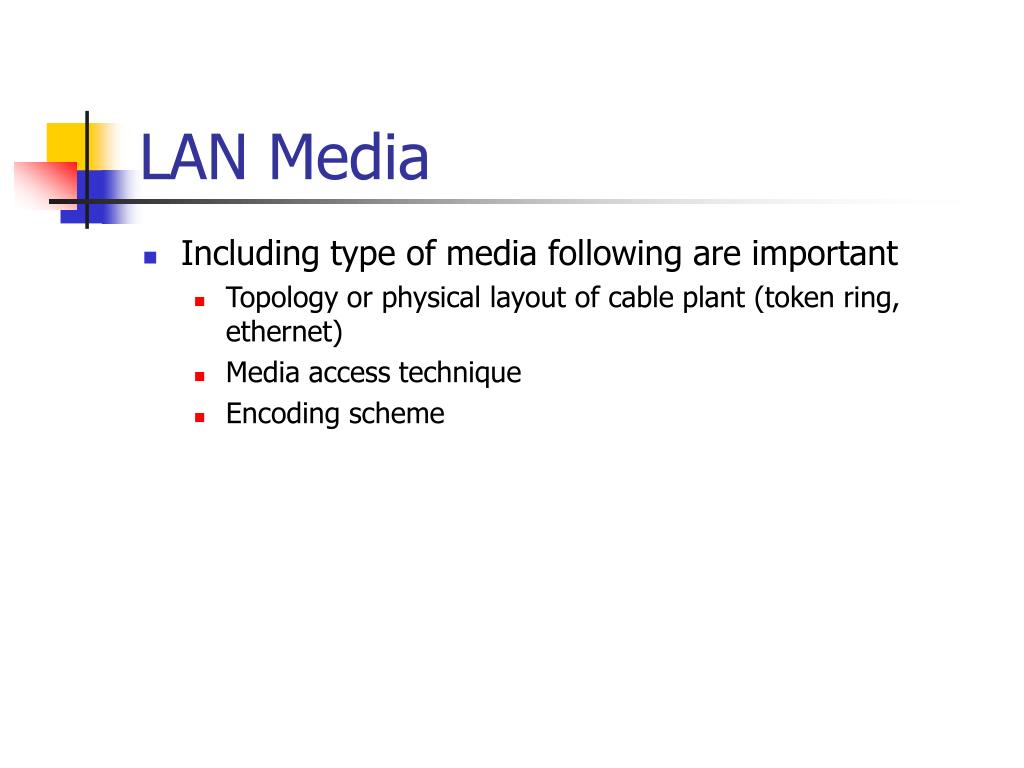 LAN Media

- Including type of media following are important
  - Topology or physical layout of cable plant (token ring, ethernet)
  - Media access technique
  - Encoding scheme